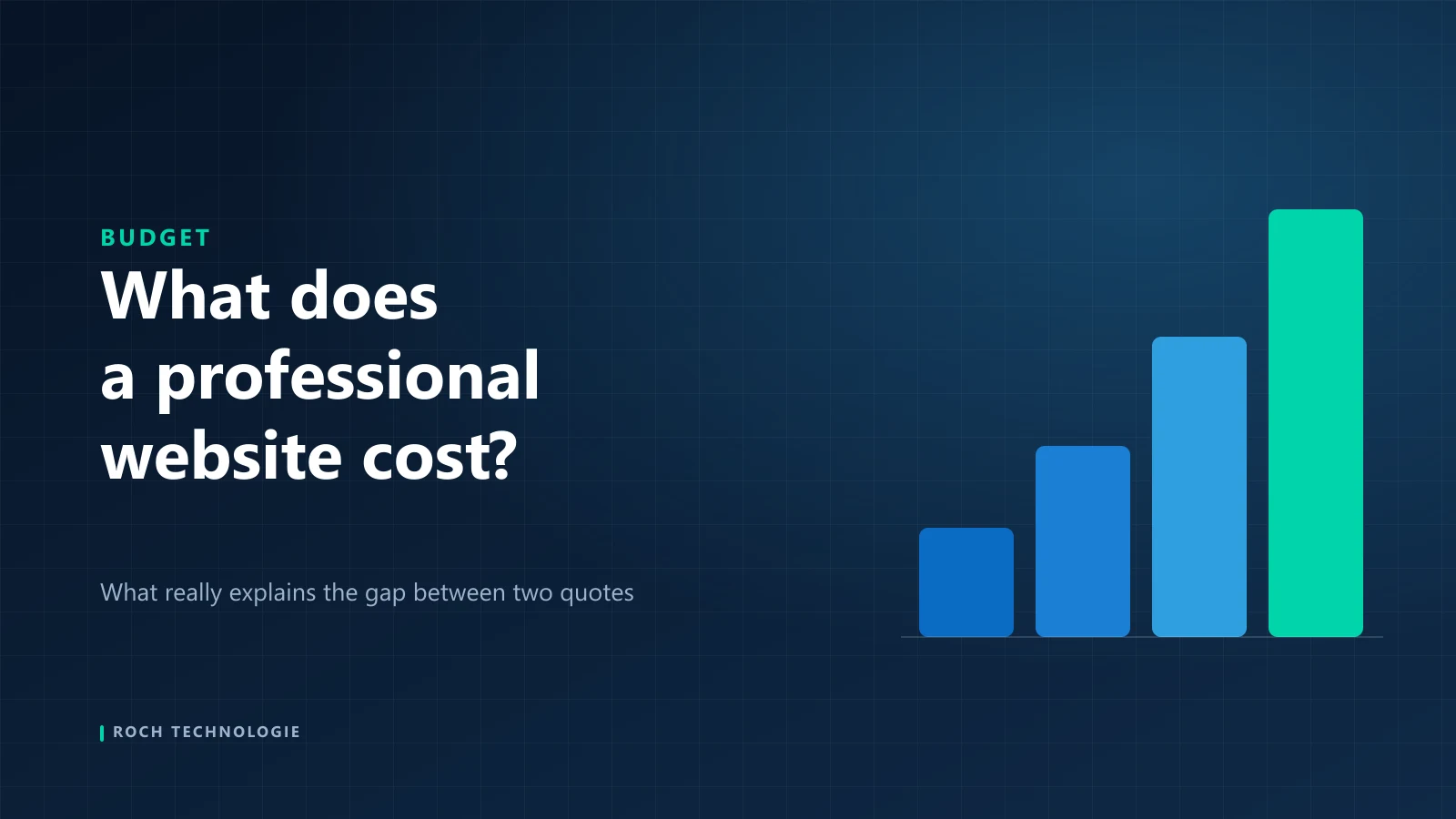 BUDGET

What does a professional website cost?

What really explains the gap between two quotes

ROCH TECHNOLOGIE